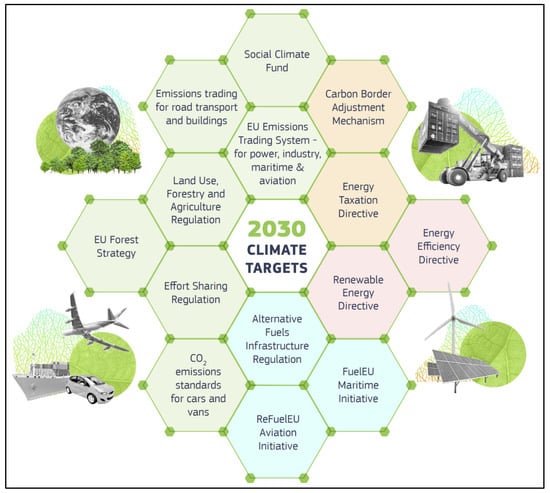 Social Climate Fund

Emissions trading for road transport and buildings

Carbon Border Adjustment Mechanism

EU Emissions Trading System – for power, industry, maritime & aviation

Land Use, Forestry and Agriculture Regulation

Energy Taxation Directive

EU Forest Strategy

2030 CLIMATE TARGETS

Energy Efficiency Directive

Effort Sharing Regulation

Renewable Energy Directive

Alternative Fuels Infrastructure Regulation

$CO_2$ emissions standards for cars and vans

FuelEU Maritime Initiative

ReFuelEU Aviation Initiative